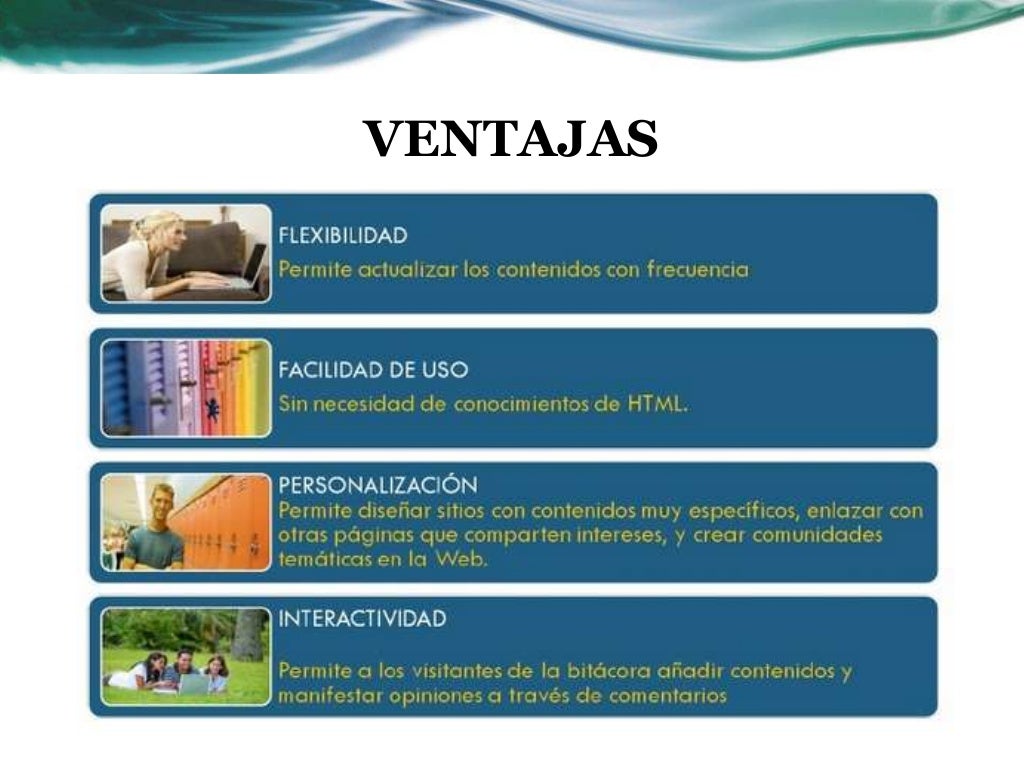 VENTAJAS

FLEXIBILIDAD
Permite actualizar los contenidos con frecuencia

FACILIDAD DE USO
Sin necesidad de conocimientos de HTML.

PERSONALIZACIÓN
Permite diseñar sitios con contenidos muy específicos, enlazar con otras páginas que comparten intereses, y crear comunidades temáticas en la Web.

INTERACTIVIDAD
Permite a los visitantes de la bitácora añadir contenidos y manifestar opiniones a través de comentarios